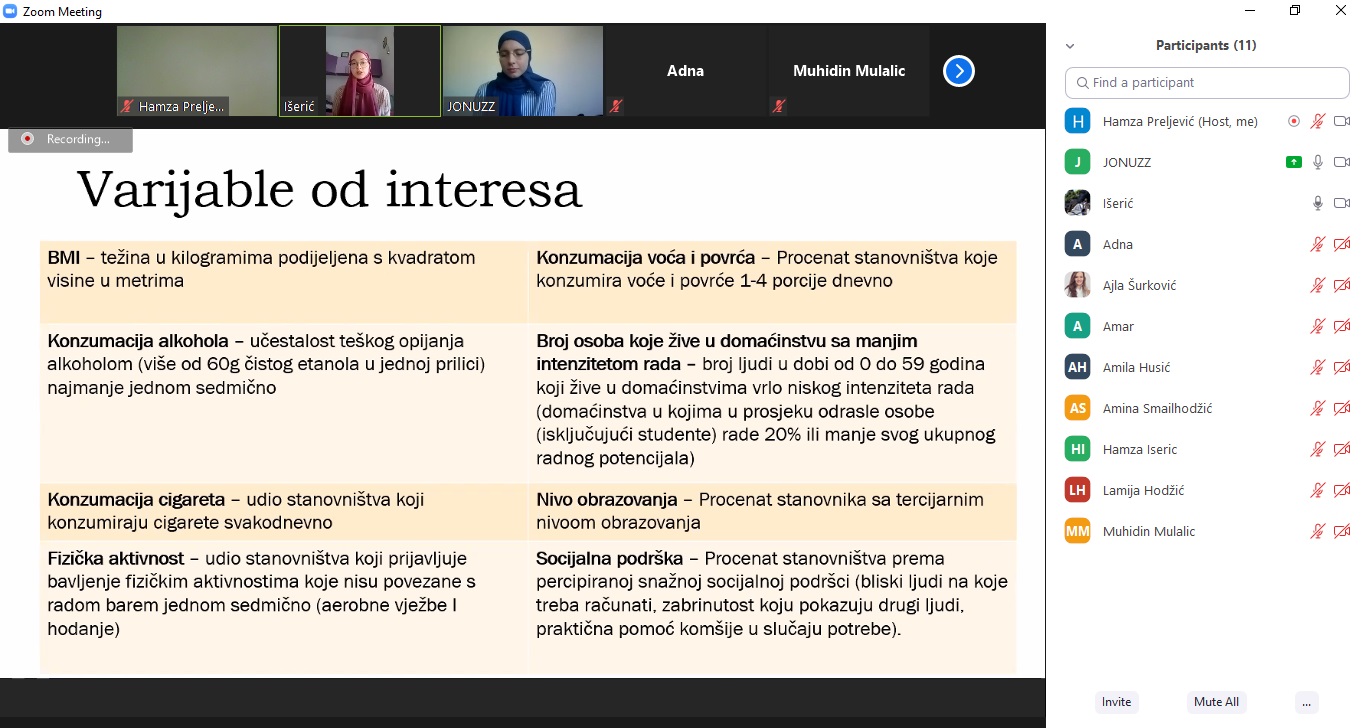 Zoom Meeting

Hamza Prelje... Išerić JONUZZ Adna Muhidin Mulalic

Recording...

Varijable od interesa

| | |
|---|---|
| **BMI** – težina u kilogramima podijeljena s kvadratom visine u metrima | **Konzumacija voća i povrća** – Procenat stanovništva koje konzumira voće i povrće 1-4 porcije dnevno |
| **Konzumacija alkohola** – učestalost teškog opijanja alkoholom (više od 60g čistog etanola u jednoj prilici) najmanje jednom sedmično | **Broj osoba koje žive u domaćinstvu sa manjim intenzitetom rada** – broj ljudi u dobi od 0 do 59 godina koji žive u domaćinstvima vrlo niskog intenziteta rada (domaćinstva u kojima u prosjeku odrasle osobe (isključujući studente) rade 20% ili manje svog ukupnog radnog potencijala) |
| **Konzumacija cigareta** – udio stanovništva koji konzumiraju cigarete svakodnevno | **Nivo obrazovanja** – Procenat stanovnika sa tercijarnim nivoom obrazovanja |
| **Fizička aktivnost** – udio stanovništva koji prijavljuje bavljenje fizičkim aktivnostima koje nisu povezane s radom barem jednom sedmično (aerobne vježbe I hodanje) | **Socijalna podrška** – Procenat stanovništva prema percipiranoj snažnoj socijalnoj podršci (bliski ljudi na koje treba računati, zabrinutost koju pokazuju drugi ljudi, praktična pomoć komšije u slučaju potrebe). |

Participants (11)

Find a participant

H Hamza Preljević (Host, me)
J JONUZZ
Išerić
A Adna
Ajla Šurković
A Amar
AH Amila Husić
AS Amina Smailhodžić
HI Hamza Iseric
LH Lamija Hodžić
MM Muhidin Mulalic

Invite Mute All ...